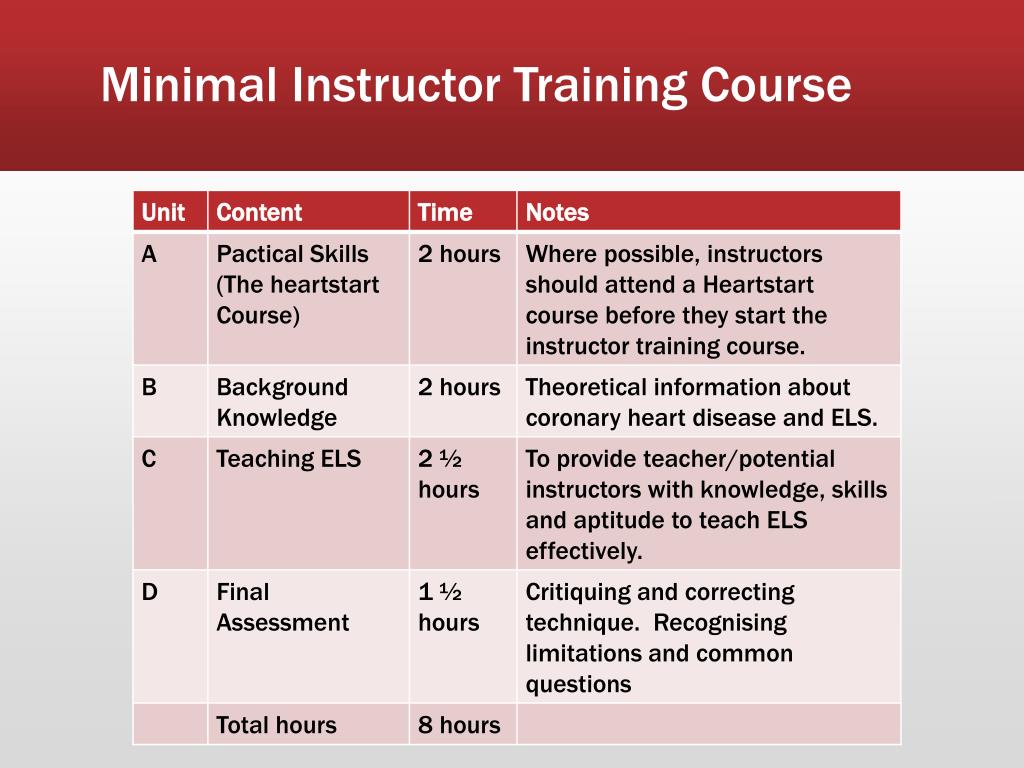 Minimal Instructor Training Course

| Unit | Content | Time | Notes |
|---|---|---|---|
| A | Pactical Skills (The heartstart Course) | 2 hours | Where possible, instructors should attend a Heartstart course before they start the instructor training course. |
| B | Background Knowledge | 2 hours | Theoretical information about coronary heart disease and ELS. |
| C | Teaching ELS | 2 ½ hours | To provide teacher/potential instructors with knowledge, skills and aptitude to teach ELS effectively. |
| D | Final Assessment | 1 ½ hours | Critiquing and correcting technique. Recognising limitations and common questions |
| | Total hours | 8 hours | |